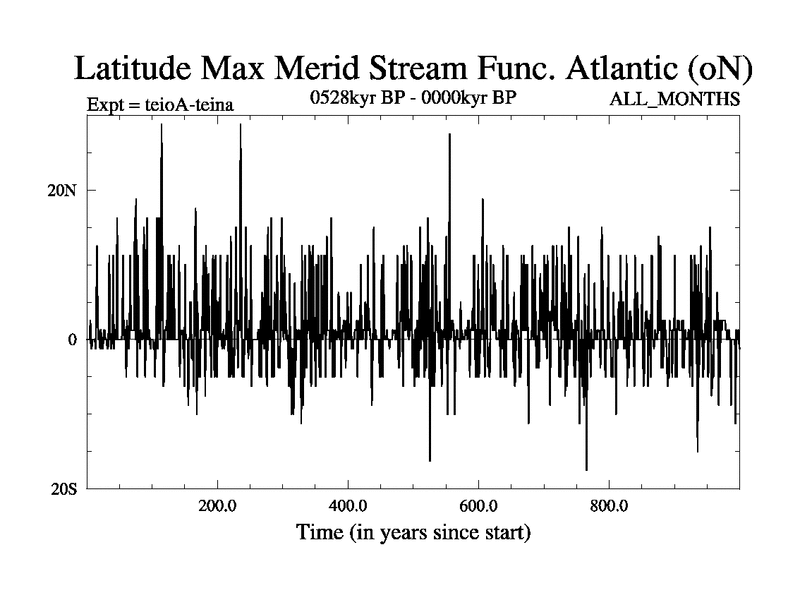 Latitude Max Merid Stream Func. Atlantic (oN)

Expt = teioA-teina

0528kyr BP - 0000kyr BP

ALL_MONTHS

20N

0

20S

200.0

400.0

600.0

800.0

Time (in years since start)